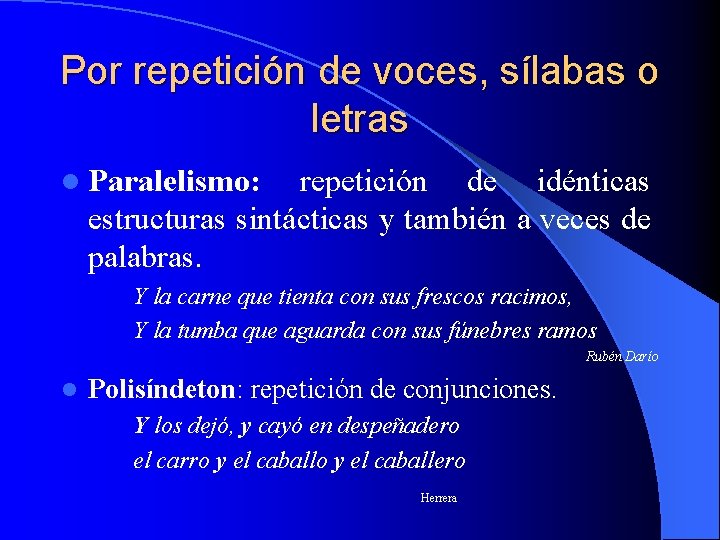 Por repetición de voces, sílabas o letras

Paralelismo: repetición de idénticas estructuras sintácticas y también a veces de palabras.

Y la carne que tienta con sus frescos racimos,
Y la tumba que aguarda con sus fúnebres ramos

Rubén Darío

Polisíndeton: repetición de conjunciones.

Y los dejó, y cayó en despeñadero
el carro y el caballo y el caballero

Herrera